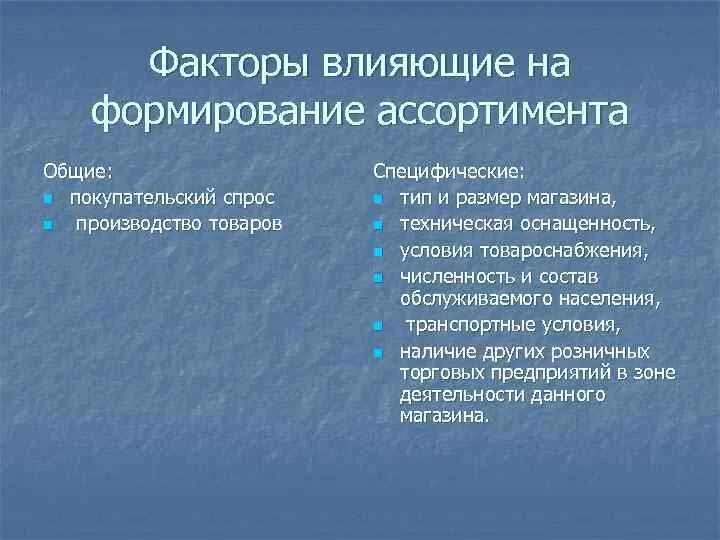 Факторы влияющие на формирование ассортимента

Общие:
- покупательский спрос
- производство товаров

Специфические:
- тип и размер магазина,
- техническая оснащенность,
- условия товароснабжения,
- численность и состав обслуживаемого населения,
- транспортные условия,
- наличие других розничных торговых предприятий в зоне деятельности данного магазина.